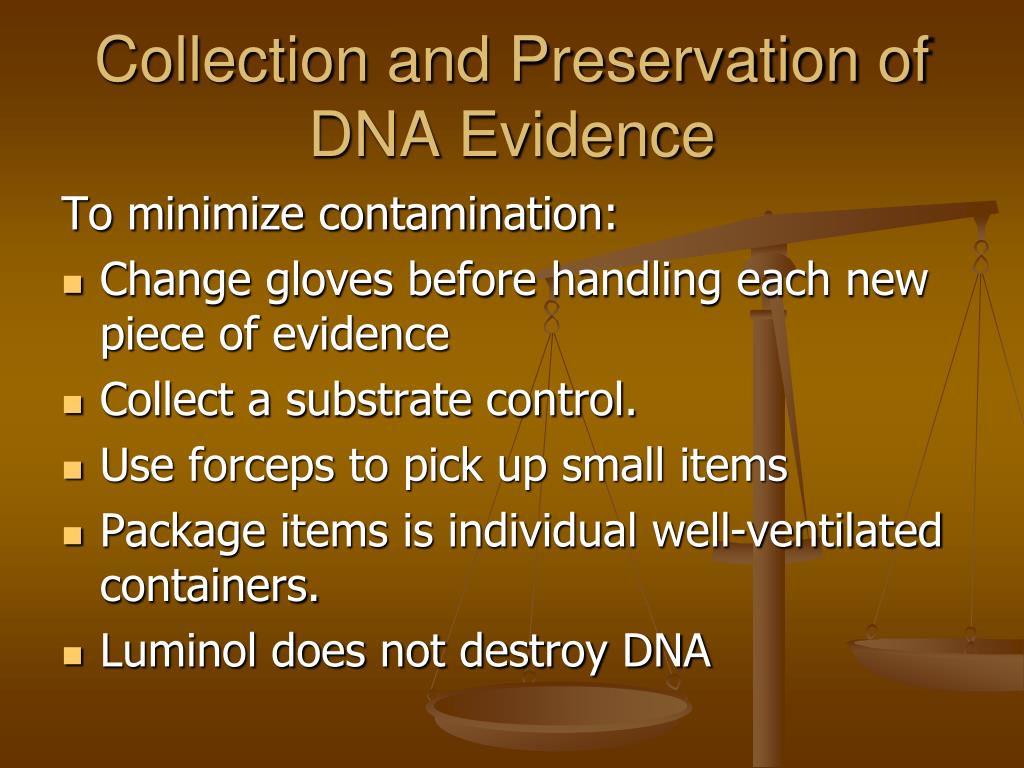 Collection and Preservation of DNA Evidence

To minimize contamination:

- Change gloves before handling each new piece of evidence
- Collect a substrate control.
- Use forceps to pick up small items
- Package items is individual well-ventilated containers.
- Luminol does not destroy DNA